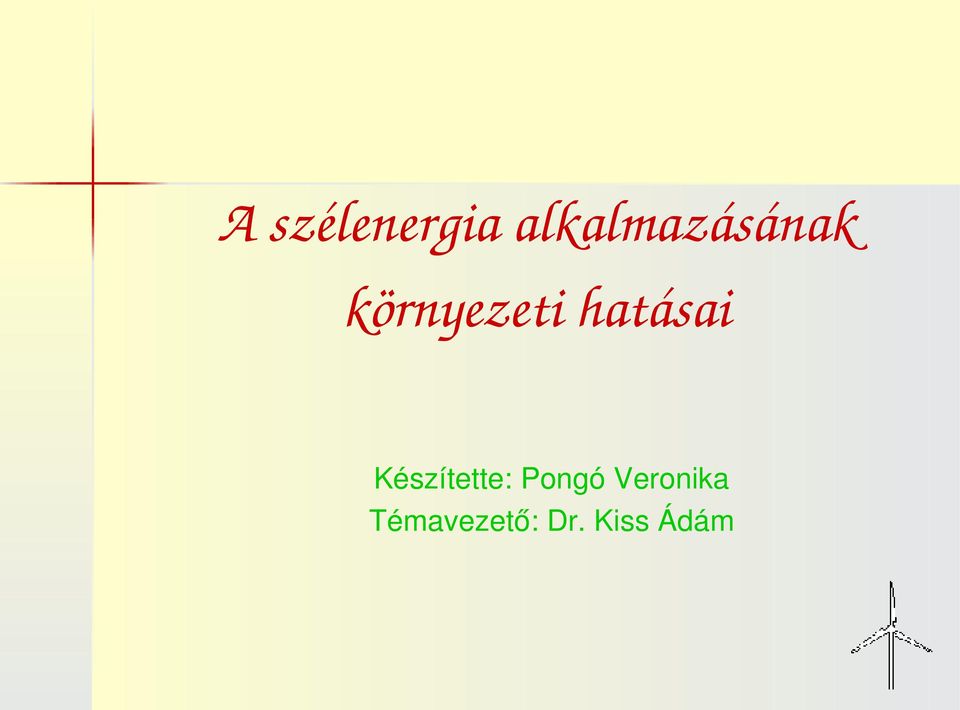 A szélenergia alkalmazásának környezeti hatásai

Készítette: Pongó Veronika
Témavezető: Dr. Kiss Ádám